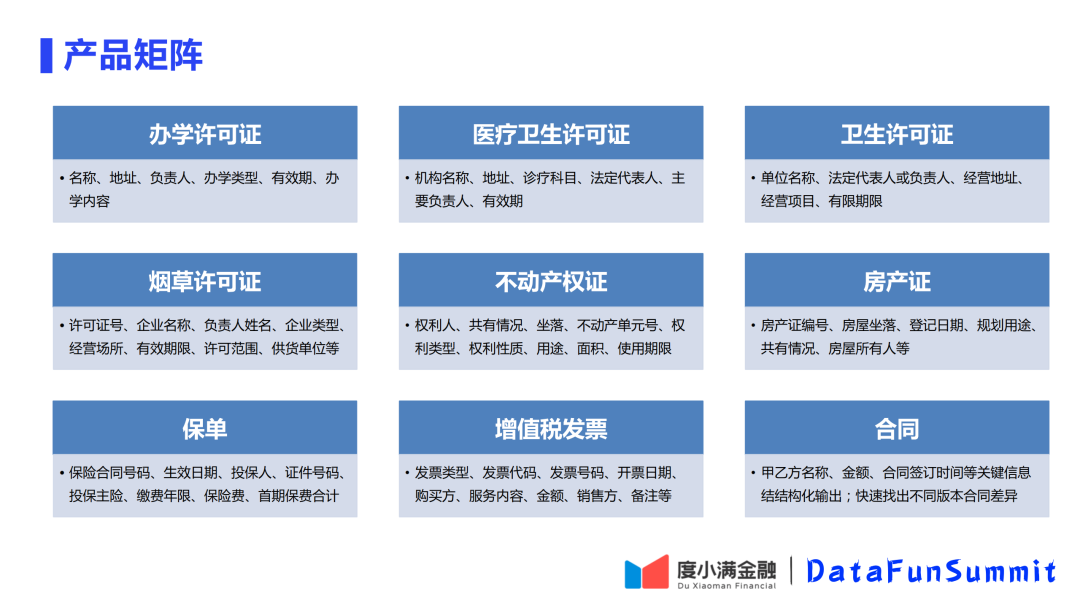 产品矩阵

办学许可证

• 名称、地址、负责人、办学类型、有效期、办学内容

医疗卫生许可证

• 机构名称、地址、诊疗科目、法定代表人、主要负责人、有效期

卫生许可证

• 单位名称、法定代表人或负责人、经营地址、经营项目、有限期限

烟草许可证

• 许可证号、企业名称、负责人姓名、企业类型、经营场所、有效期限、许可范围、供货单位等

不动产权证

• 权利人、共有情况、坐落、不动产单元号、权利类型、权利性质、用途、面积、使用期限

房产证

• 房产证编号、房屋坐落、登记日期、规划用途、共有情况、房屋所有人等

保单

• 保险合同号码、生效日期、投保人、证件号码、投保主险、缴费年限、保险费、首期保费合计

增值税发票

• 发票类型、发票代码、发票号码、开票日期、购买方、服务内容、金额、销售方、备注等

合同

• 甲乙方名称、金额、合同签订时间等关键信息结结构化输出；快速找出不同版本合同差异

度小满金融
Du Xiaoman Financial
DataFunSummit